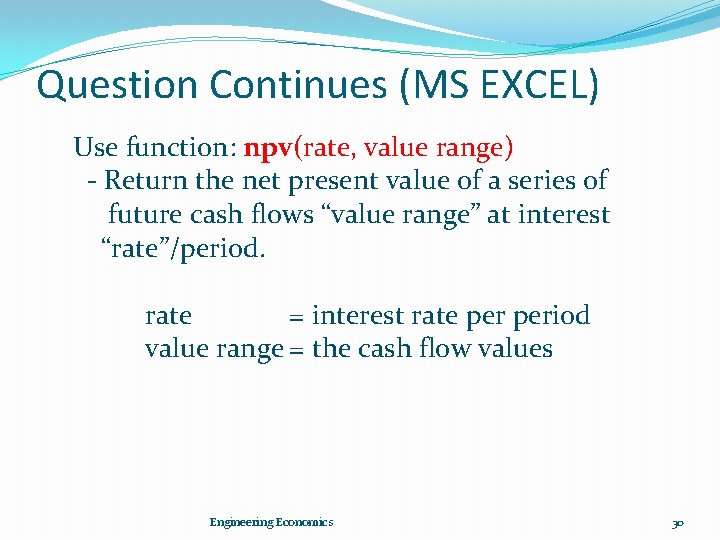 Question Continues (MS EXCEL)

Use function: npv(rate, value range)
- Return the net present value of a series of future cash flows “value range” at interest “rate”/period.

rate = interest rate per period
value range = the cash flow values

Engineering Economics

30